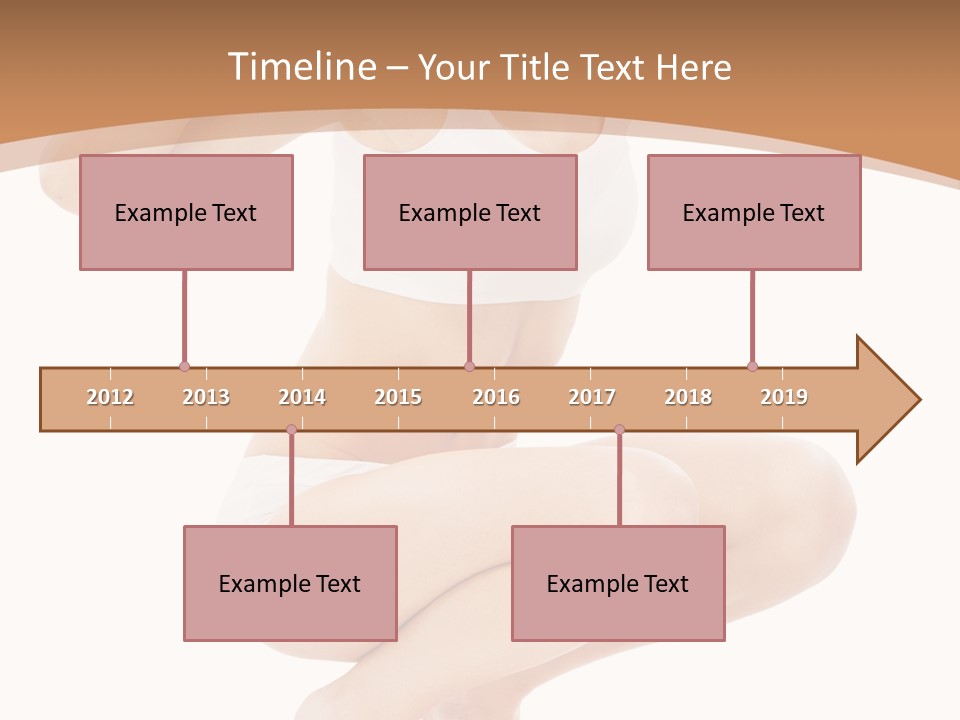 Timeline – Your Title Text Here

Example Text

Example Text

Example Text

2012 2013 2014 2015 2016 2017 2018 2019

Example Text

Example Text